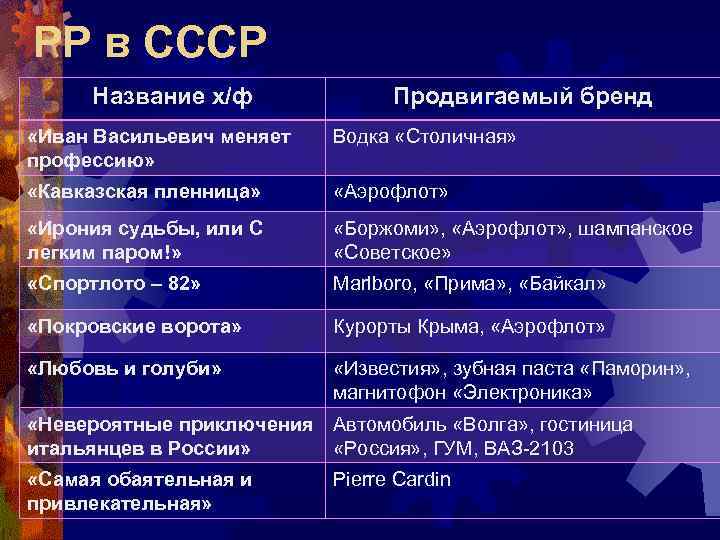 PP в СССР

| Название х/ф | Продвигаемый бренд |
|---|---|
| «Иван Васильевич меняет профессию» | Водка «Столичная» |
| «Кавказская пленница» | «Аэрофлот» |
| «Ирония судьбы, или С легким паром!» | «Боржоми», «Аэрофлот», шампанское «Советское» |
| «Спортлото – 82» | Marlboro, «Прима», «Байкал» |
| «Покровские ворота» | Курорты Крыма, «Аэрофлот» |
| «Любовь и голуби» | «Известия», зубная паста «Паморин», магнитофон «Электроника» |
| «Невероятные приключения итальянцев в России» | Автомобиль «Волга», гостиница «Россия», ГУМ, ВАЗ-2103 |
| «Самая обаятельная и привлекательная» | Pierre Cardin |